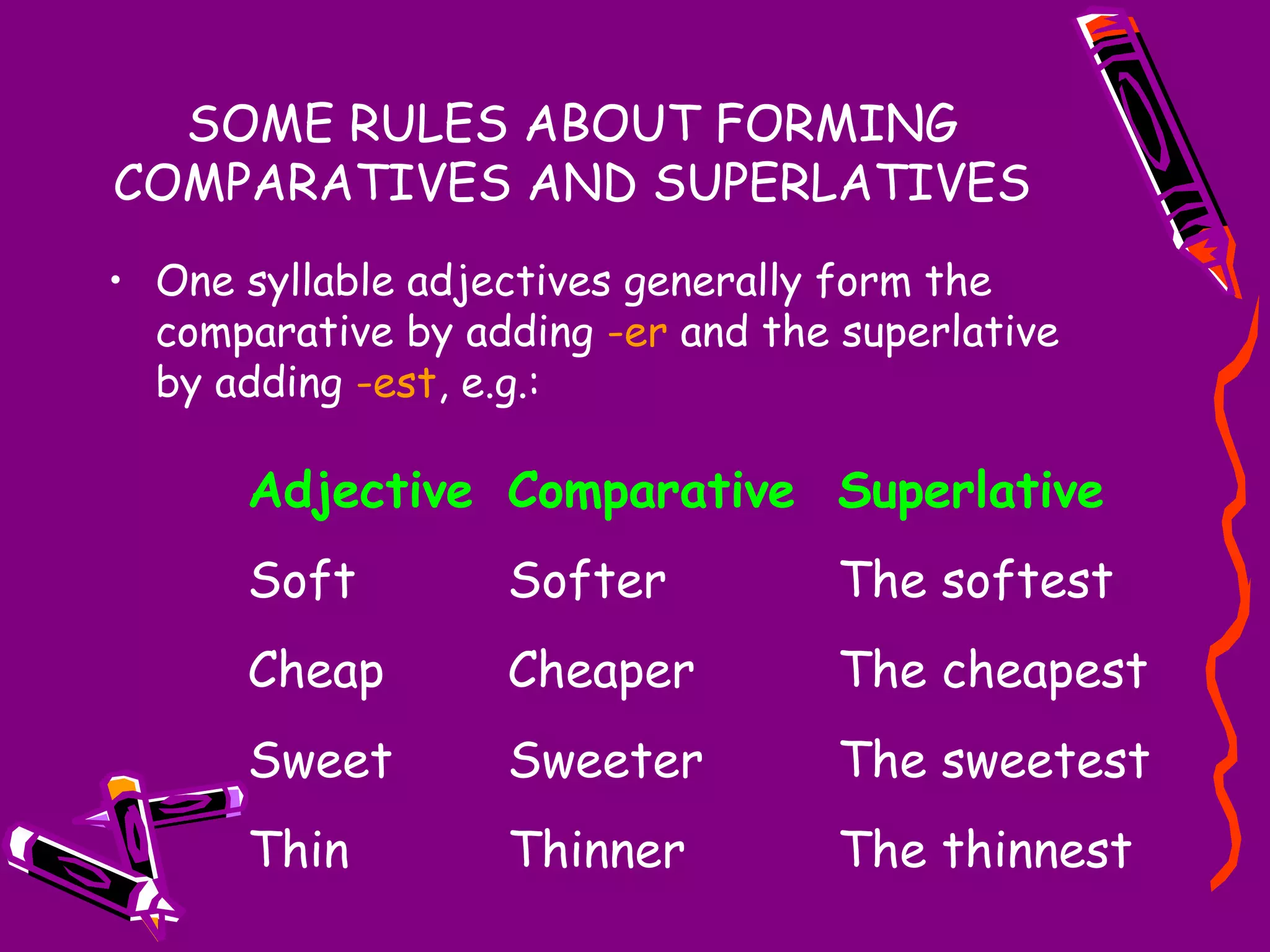 SOME RULES ABOUT FORMING COMPARATIVES AND SUPERLATIVES

• One syllable adjectives generally form the comparative by adding -er and the superlative by adding -est, e.g.:

| Adjective | Comparative | Superlative |
|---|---|---|
| Soft | Softer | The softest |
| Cheap | Cheaper | The cheapest |
| Sweet | Sweeter | The sweetest |
| Thin | Thinner | The thinnest |